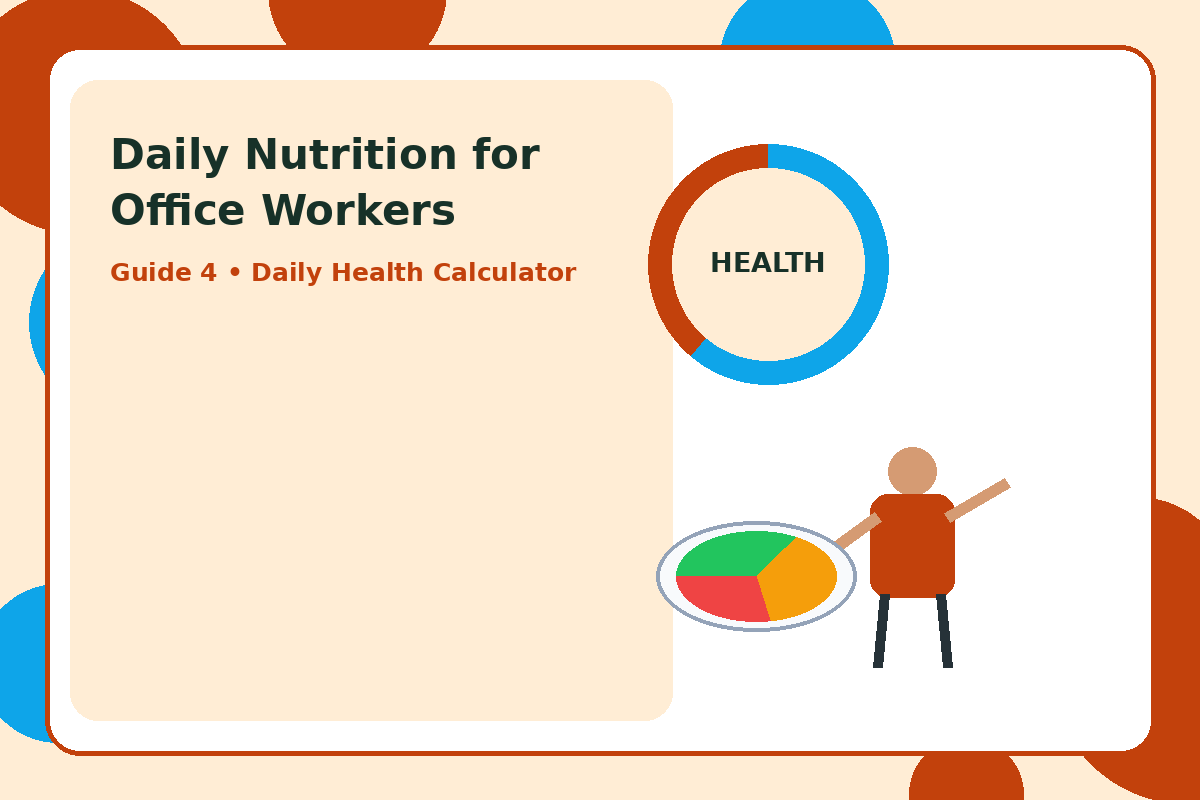 Daily Nutrition for Office Workers

Guide 4 • Daily Health Calculator

HEALTH